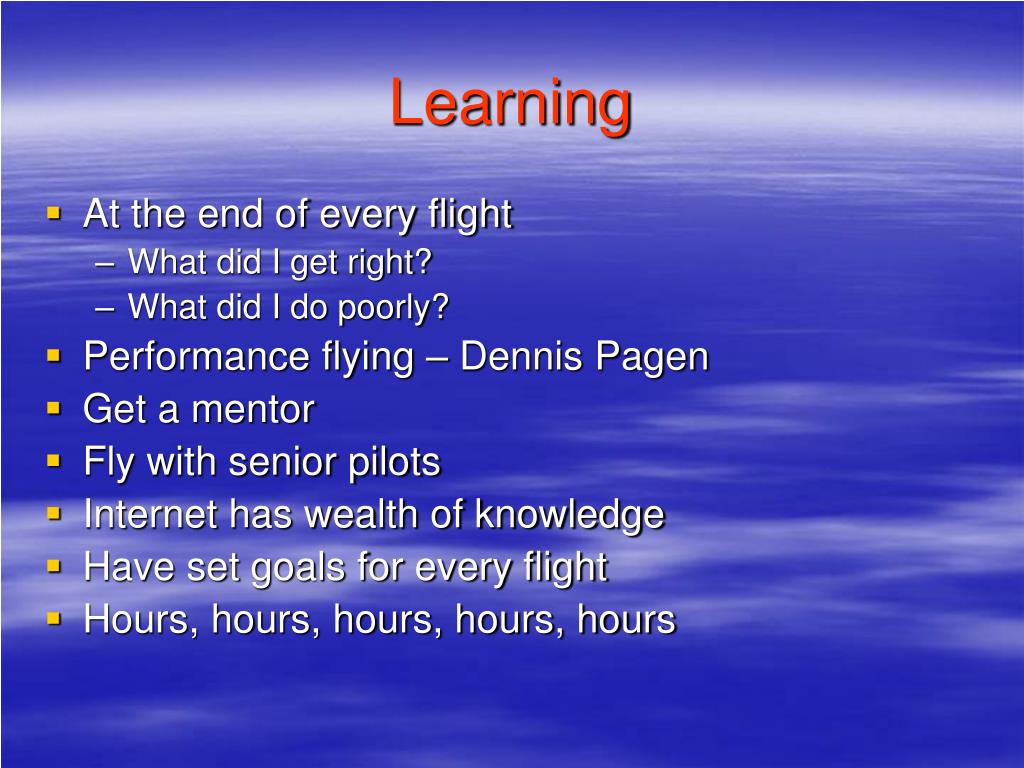 Learning

▪ At the end of every flight
– What did I get right?
– What did I do poorly?
▪ Performance flying – Dennis Pagen
▪ Get a mentor
▪ Fly with senior pilots
▪ Internet has wealth of knowledge
▪ Have set goals for every flight
▪ Hours, hours, hours, hours, hours